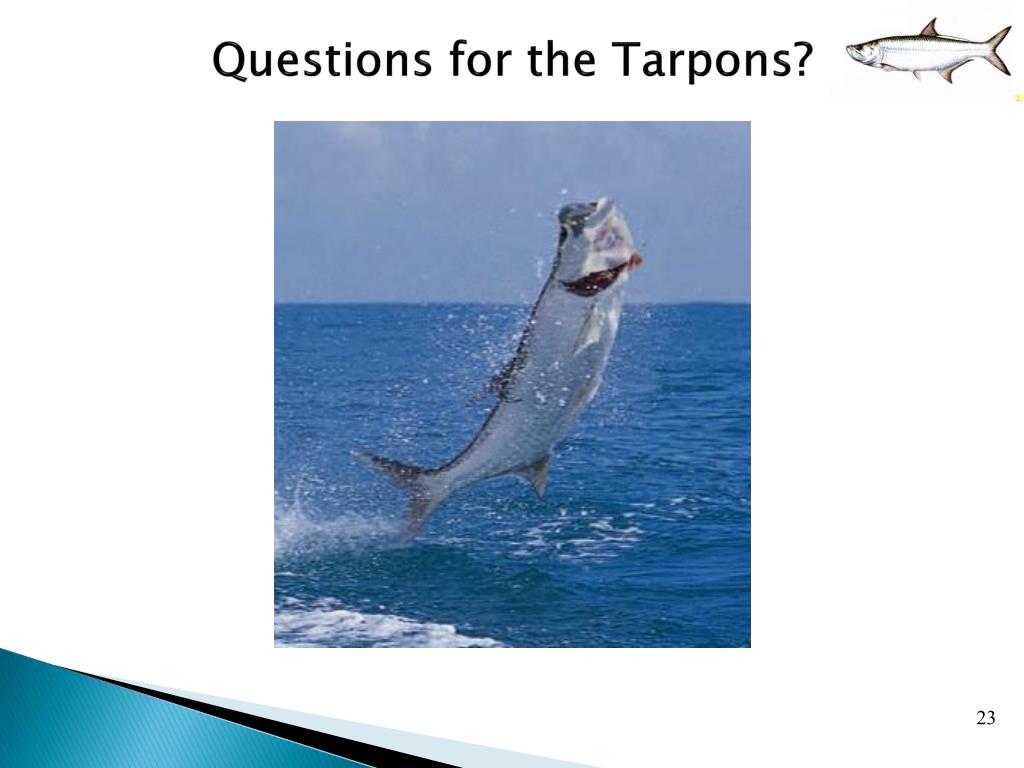 Questions for the Tarpons?

23